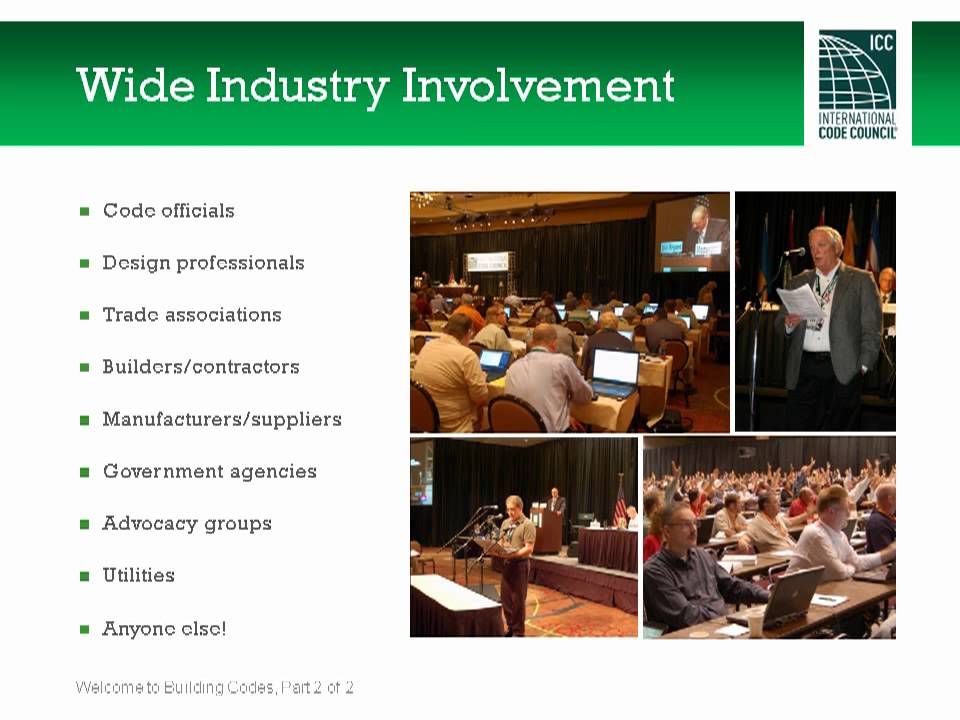 Wide Industry Involvement

ICC
INTERNATIONAL CODE COUNCIL

- Code officials
- Design professionals
- Trade associations
- Builders/contractors
- Manufacturers/suppliers
- Government agencies
- Advocacy groups
- Utilities
- Anyone else!

Welcome to Building Codes, Part 2 of 2